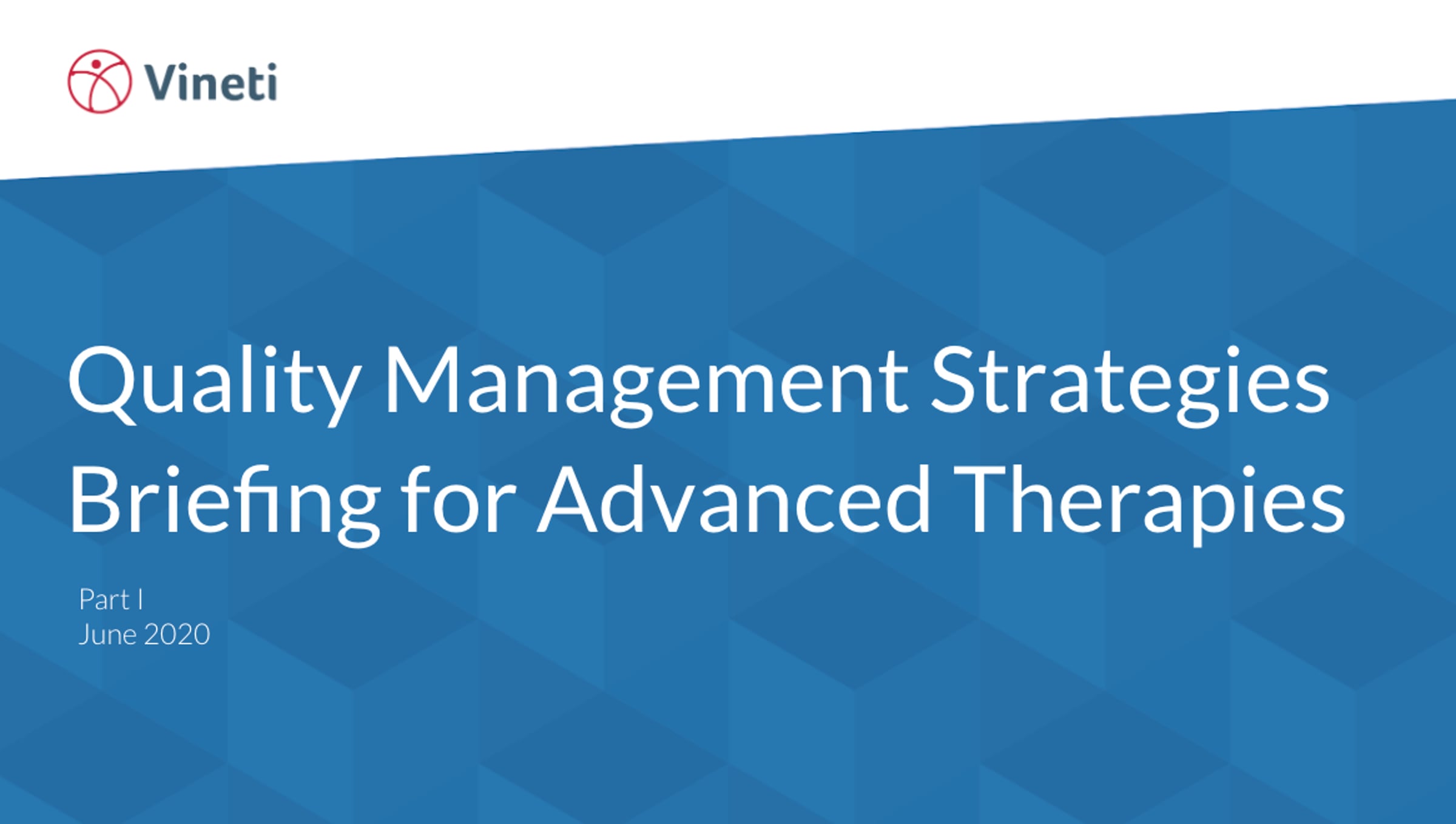 Vineti

Quality Management Strategies Briefing for Advanced Therapies

Part I
June 2020